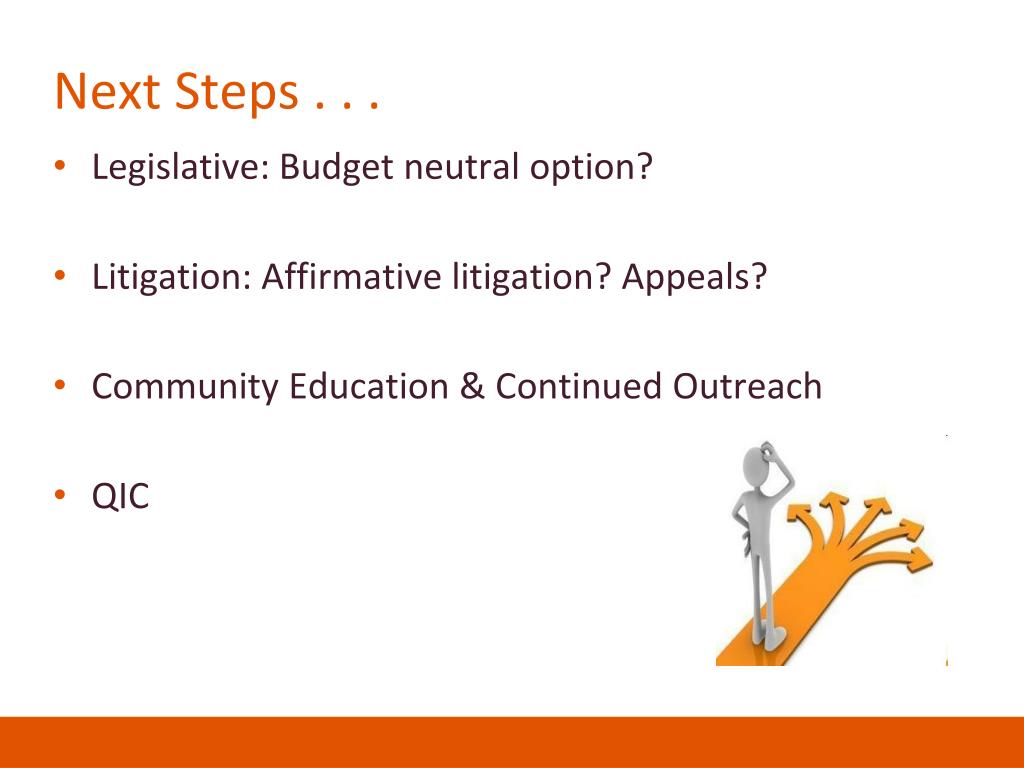 Next Steps . . .

• Legislative: Budget neutral option?

• Litigation: Affirmative litigation? Appeals?

• Community Education & Continued Outreach

• QIC